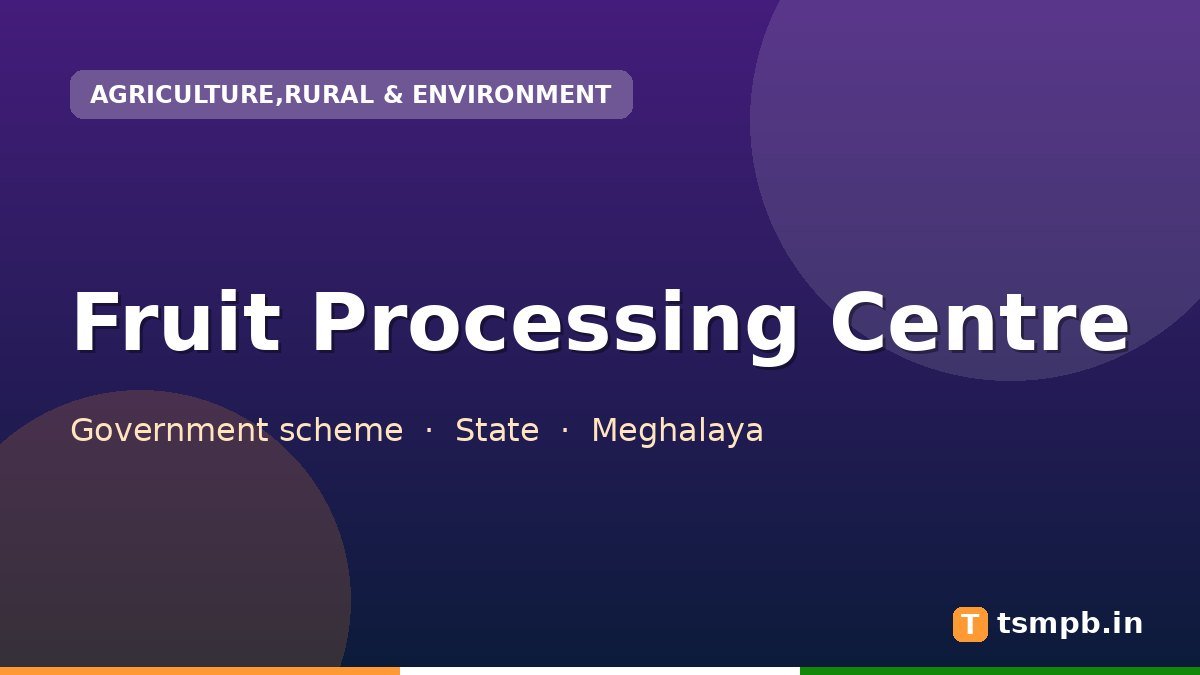 AGRICULTURE,RURAL & ENVIRONMENT

Fruit Processing Centre

Government scheme · State · Meghalaya

T tsmpb.in